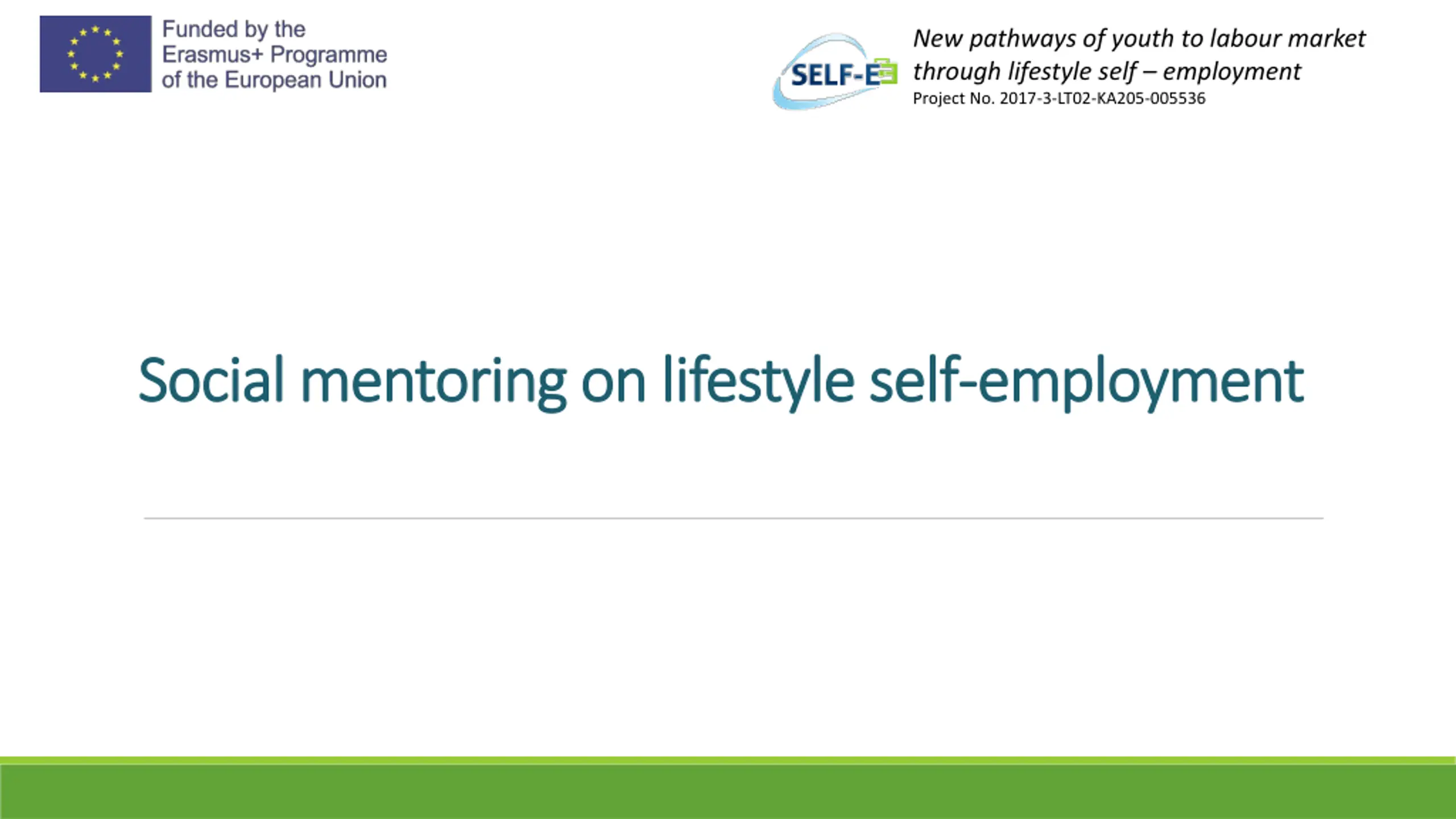 Funded by the Erasmus+ Programme of the European Union

SELF-E

New pathways of youth to labour market through lifestyle self – employment
Project No. 2017-3-LT02-KA205-005536

Social mentoring on lifestyle self-employment